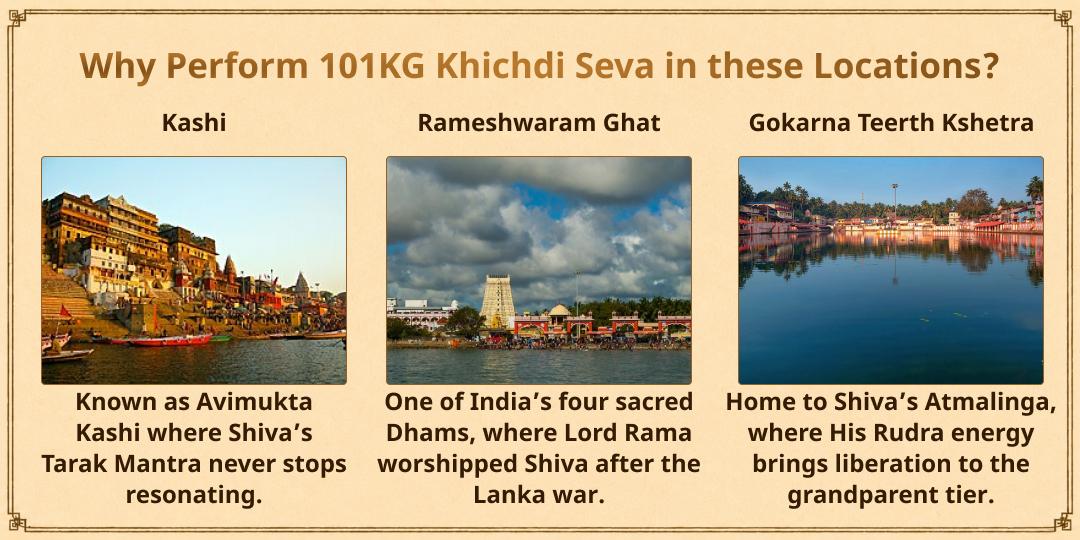 Why Perform 101KG Khichdi Seva in these Locations?

Kashi

Known as Avimukta Kashi where Shiva’s Tarak Mantra never stops resonating.

Rameshwaram Ghat

One of India’s four sacred Dhams, where Lord Rama worshipped Shiva after the Lanka war.

Gokarna Teerth Kshetra

Home to Shiva’s Atmalinga, where His Rudra energy brings liberation to the grandparent tier.